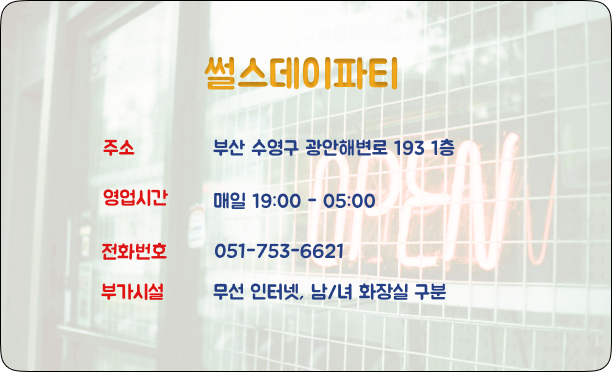 썰스데이파티

주소 부산 수영구 광안해변로 193 1층

영업시간 매일 19:00 - 05:00

전화번호 051-753-6621

부가시설 무선 인터넷, 남/녀 화장실 구분

OPEN